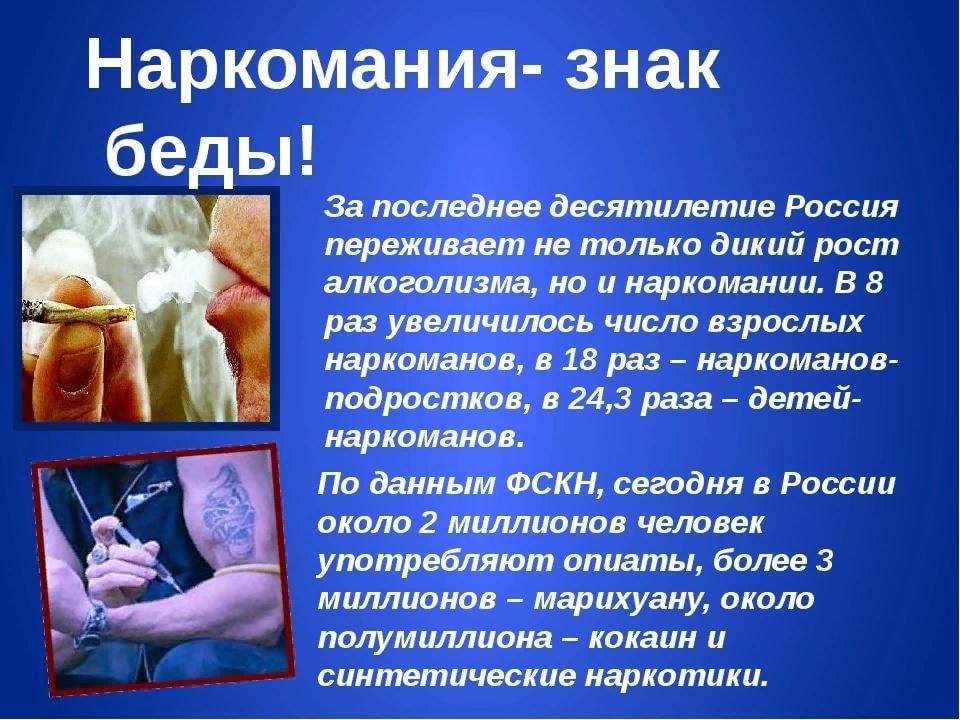 Наркомания- знак беды!

За последнее десятилетие Россия переживает не только дикий рост алкоголизма, но и наркомании. В 8 раз увеличилось число взрослых наркоманов, в 18 раз – наркоманов-подростков, в 24,3 раза – детей-наркоманов.

По данным ФСКН, сегодня в России около 2 миллионов человек употребляют опиаты, более 3 миллионов – марихуану, около полумиллиона – кокаин и синтетические наркотики.